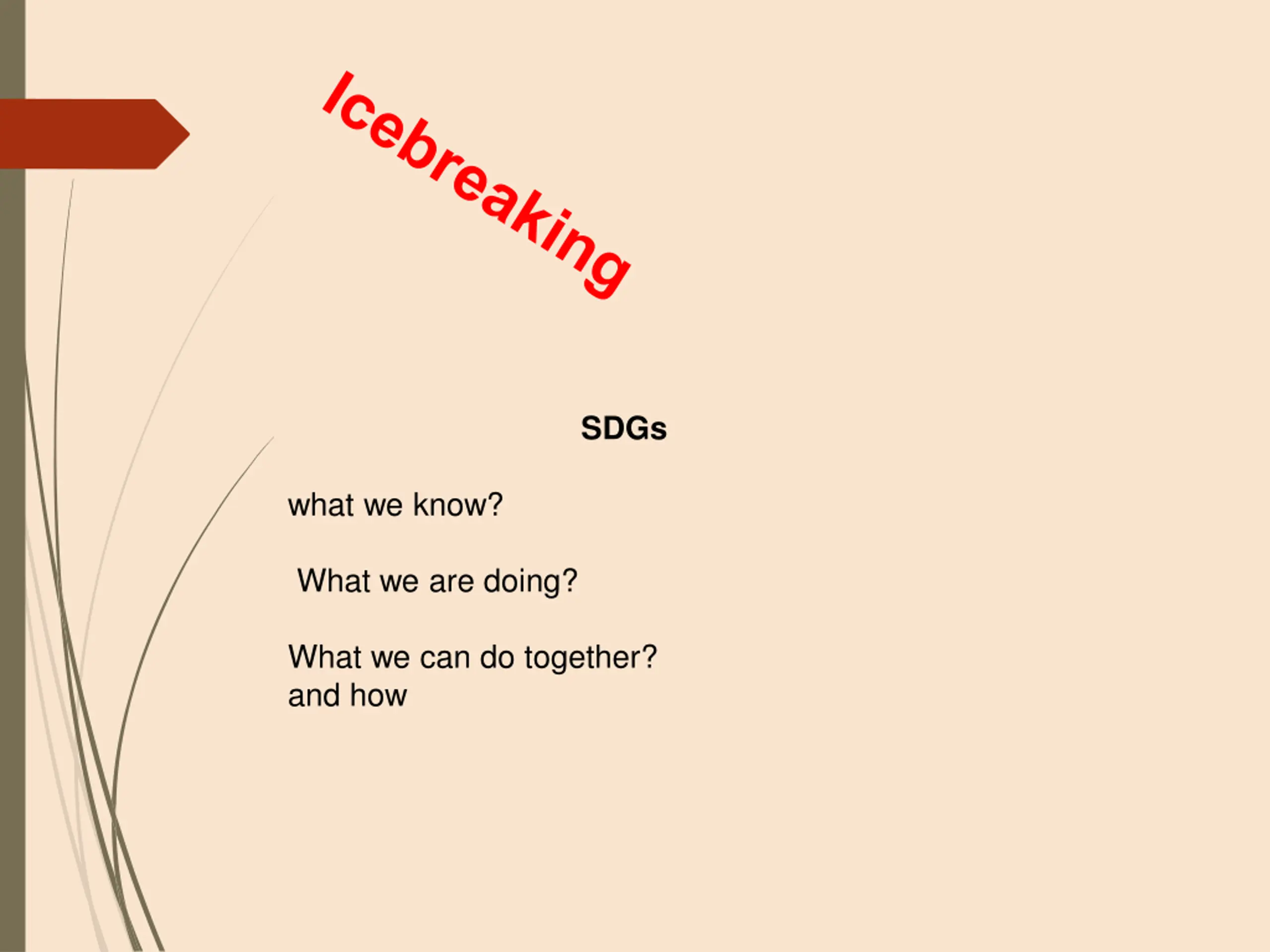 Icebreaking

SDGs

what we know?

What we are doing?

What we can do together? and how